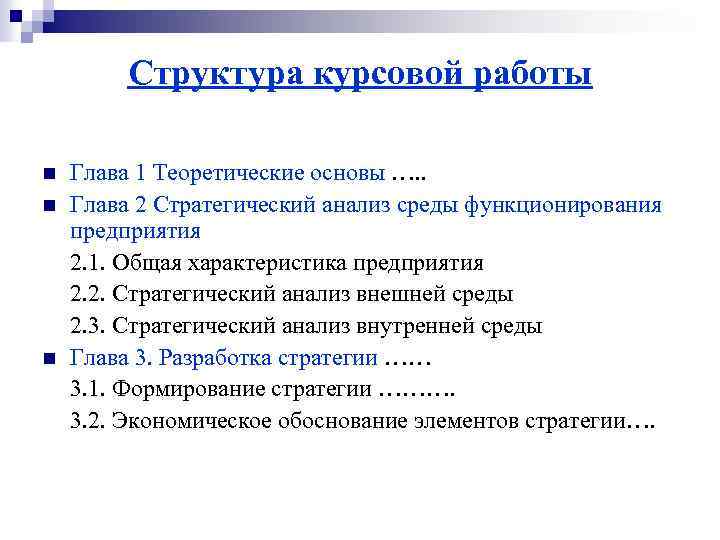 Структура курсовой работы

Глава 1 Теоретические основы …..

Глава 2 Стратегический анализ среды функционирования предприятия

2.1. Общая характеристика предприятия

2.2. Стратегический анализ внешней среды

2.3. Стратегический анализ внутренней среды

Глава 3. Разработка стратегии ……

3.1. Формирование стратегии ……….

3.2. Экономическое обоснование элементов стратегии….